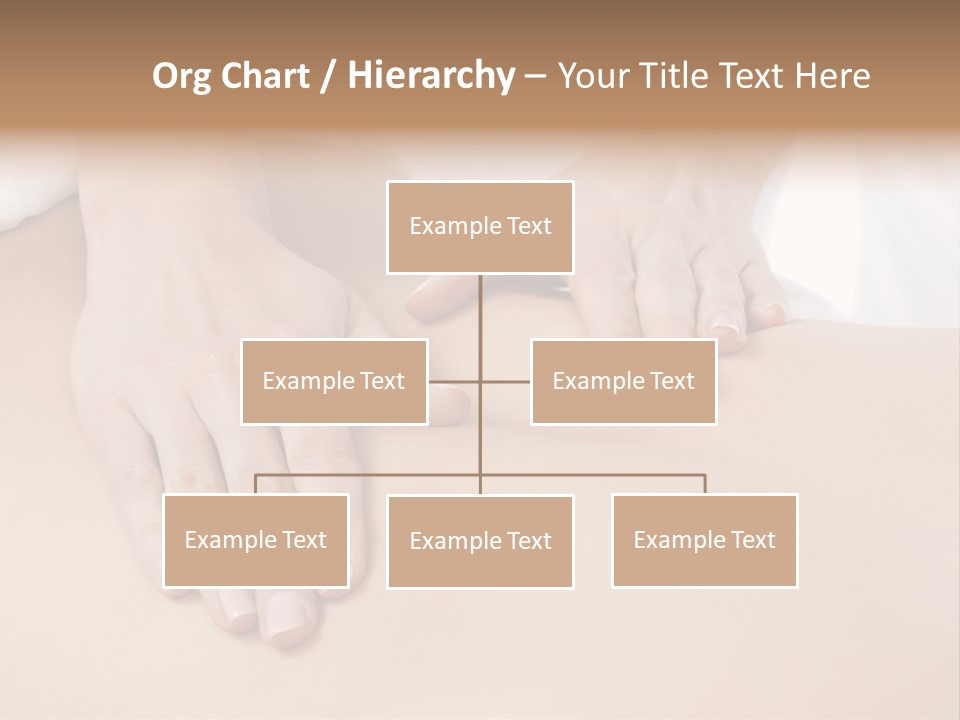 Org Chart / Hierarchy – Your Title Text Here

Example Text

Example Text

Example Text

Example Text

Example Text

Example Text